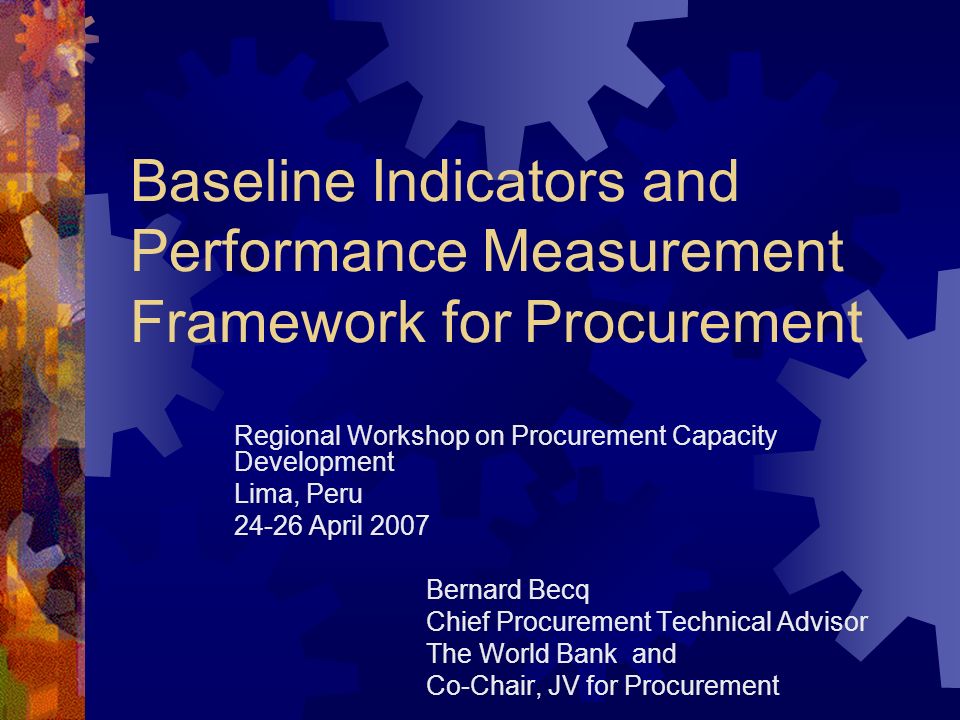 Baseline Indicators and Performance Measurement Framework for Procurement

Regional Workshop on Procurement Capacity Development
Lima, Peru
24-26 April 2007

Bernard Becq
Chief Procurement Technical Advisor
The World Bank and
Co-Chair, JV for Procurement